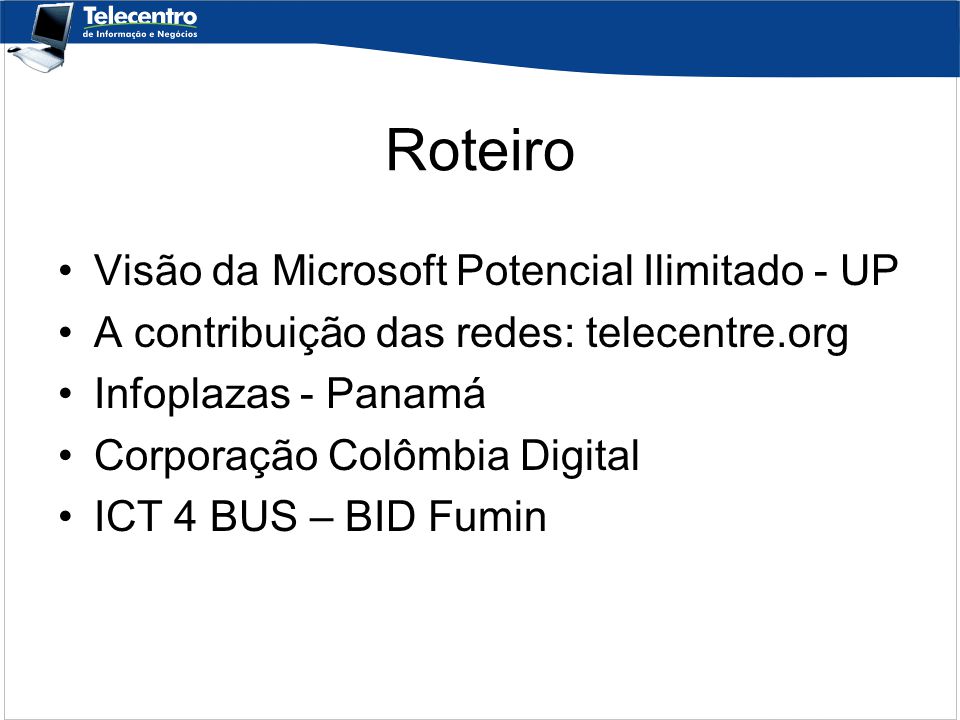 Telecentro
de Informação e Negócios

Roteiro

• Visão da Microsoft Potencial Ilimitado - UP
• A contribuição das redes: telecentre.org
• Infoplazas - Panamá
• Corporação Colômbia Digital
• ICT 4 BUS – BID Fumin